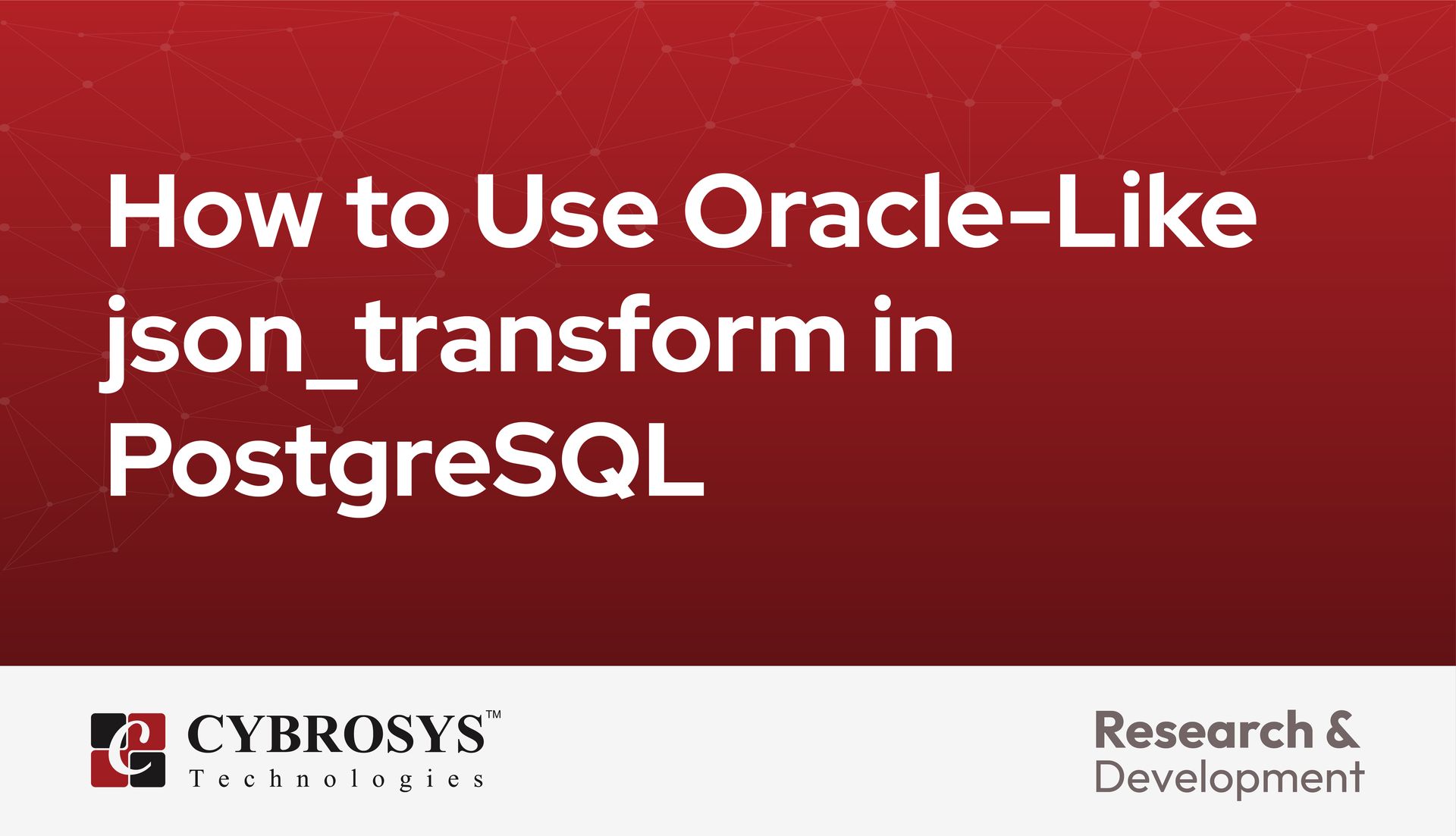 How to Use Oracle-Like json_transform in PostgreSQL

CYBROSYS™
Technologies

Research & Development